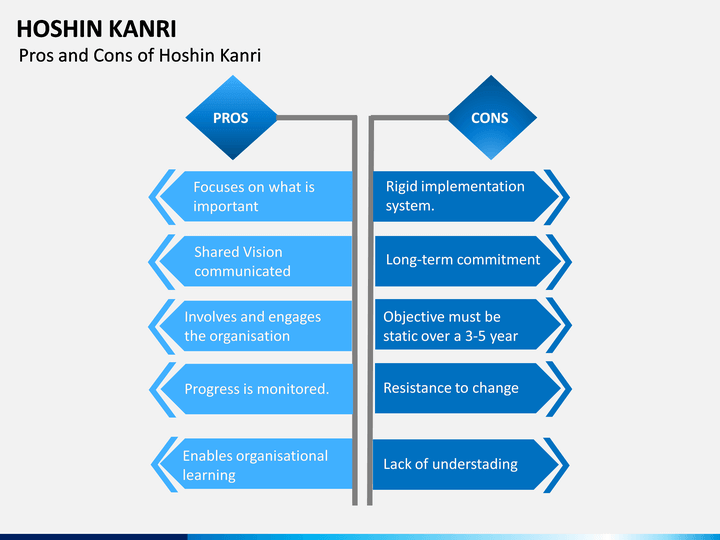 HOSHIN KANRI
Pros and Cons of Hoshin Kanri

PROS

Focuses on what is important

Shared Vision communicated

Involves and engages the organisation

Progress is monitored.

Enables organisational learning

CONS

Rigid implementation system.

Long-term commitment

Objective must be static over a 3-5 year

Resistance to change

Lack of understading